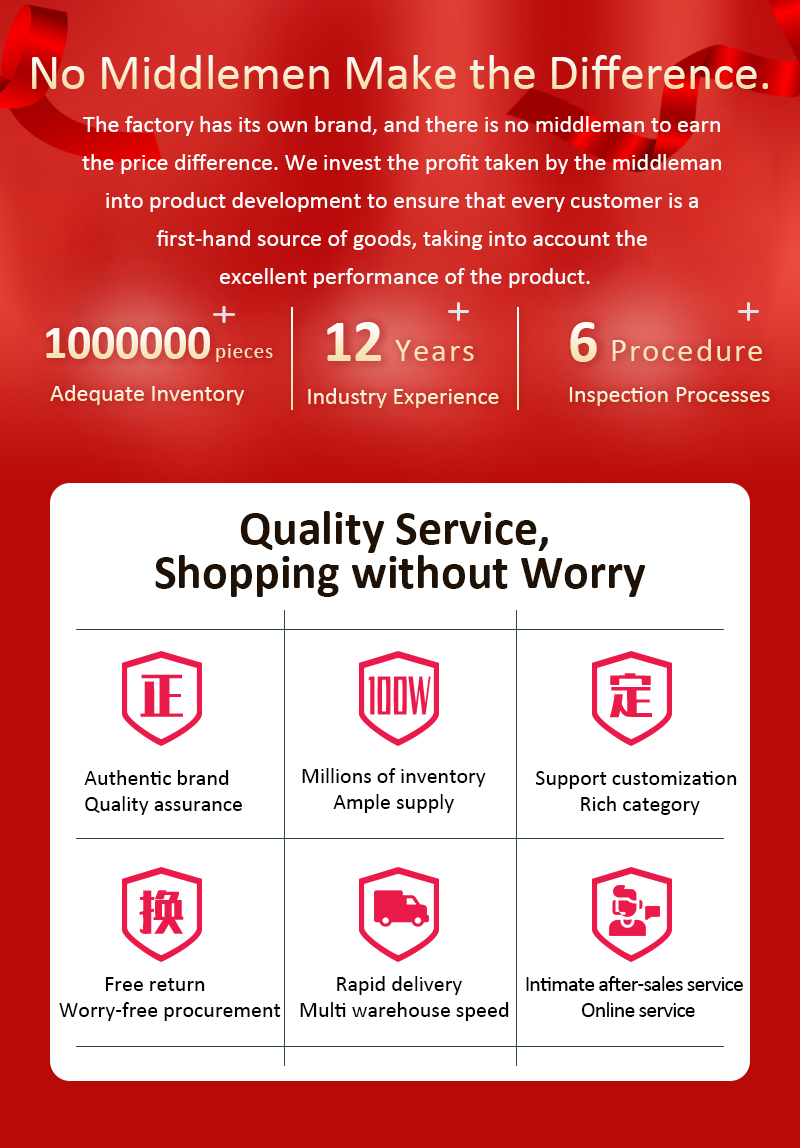 No Middlemen Make the Difference.

The factory has its own brand, and there is no middleman to earn the price difference. We invest the profit taken by the middleman into product development to ensure that every customer is a first-hand source of goods, taking into account the excellent performance of the product.

1000000 pieces +
Adequate Inventory

12 Years +
Industry Experience

6 Procedure +
Inspection Processes

Quality Service, Shopping without Worry

正
Authentic brand
Quality assurance

100W
Millions of inventory
Ample supply

定
Support customization
Rich category

换
Free return
Worry-free procurement

Rapid delivery
Multi warehouse speed

Intimate after-sales service
Online service